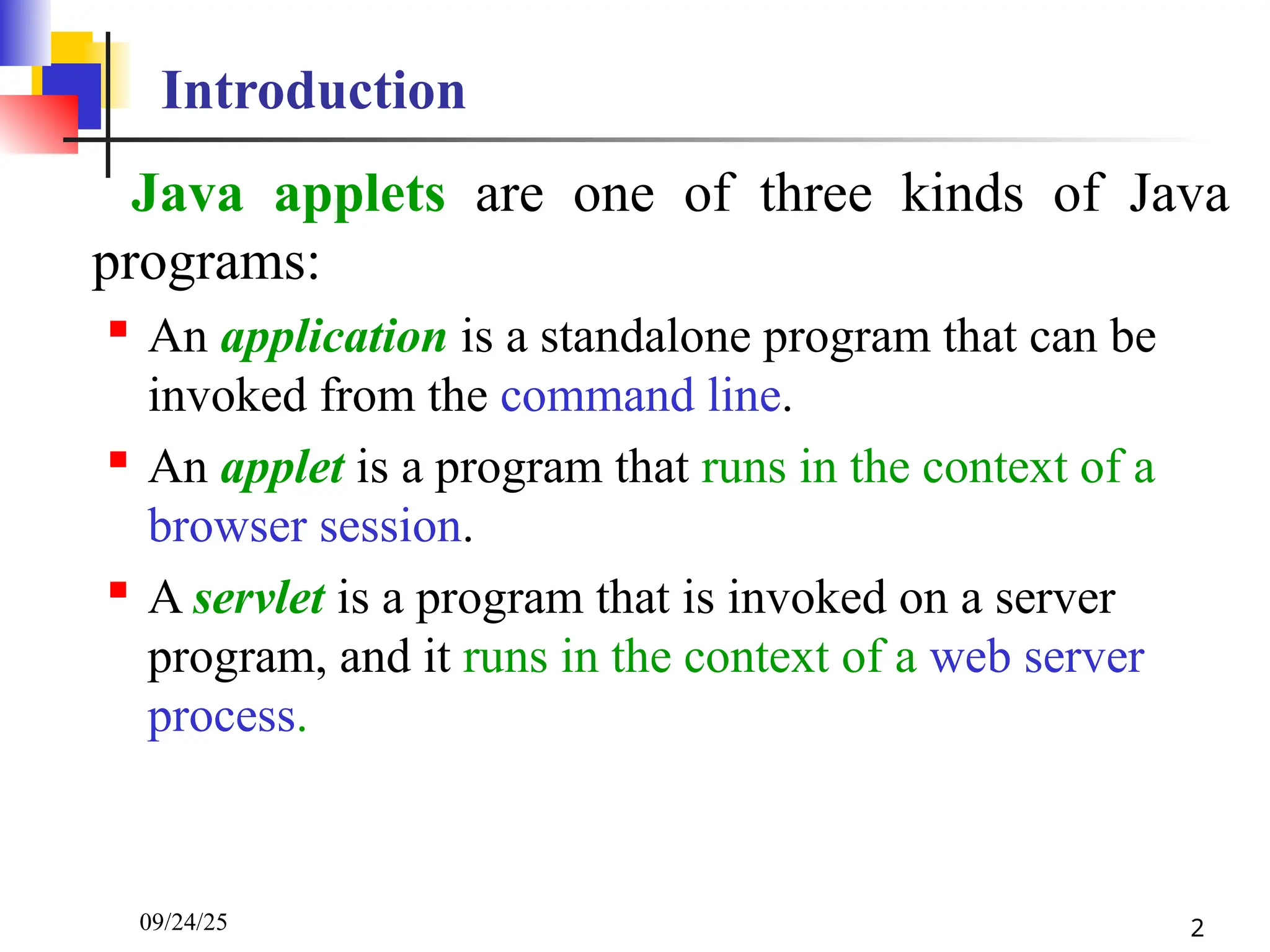 Introduction

Java applets are one of three kinds of Java programs:

An application is a standalone program that can be invoked from the command line.

An applet is a program that runs in the context of a browser session.

A servlet is a program that is invoked on a server program, and it runs in the context of a web server process.

09/24/25

2